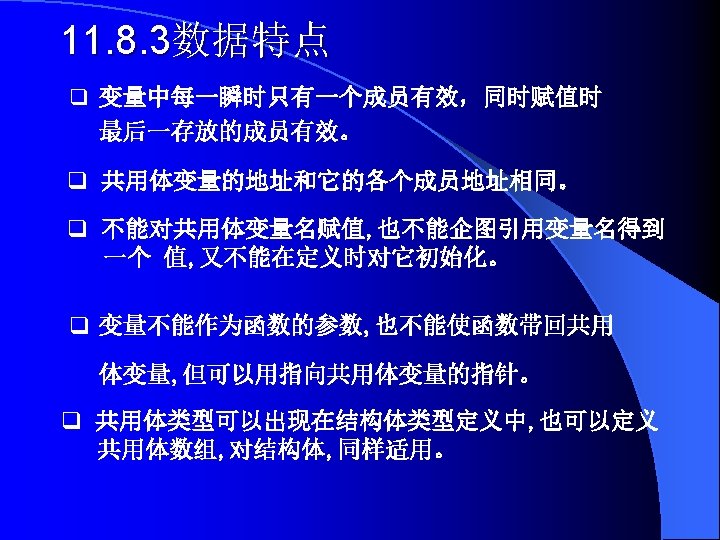 11.8.3数据特点

❑ 变量中每一瞬时只有一个成员有效，同时赋值时最后一存放的成员有效。

❑ 共用体变量的地址和它的各个成员地址相同。

❑ 不能对共用体变量名赋值, 也不能企图引用变量名得到一个 值, 又不能在定义时对它初始化。

❑ 变量不能作为函数的参数, 也不能使函数带回共用

体变量, 但可以用指向共用体变量的指针。

❑ 共用体类型可以出现在结构体类型定义中, 也可以定义共用体数组, 对结构体, 同样适用。